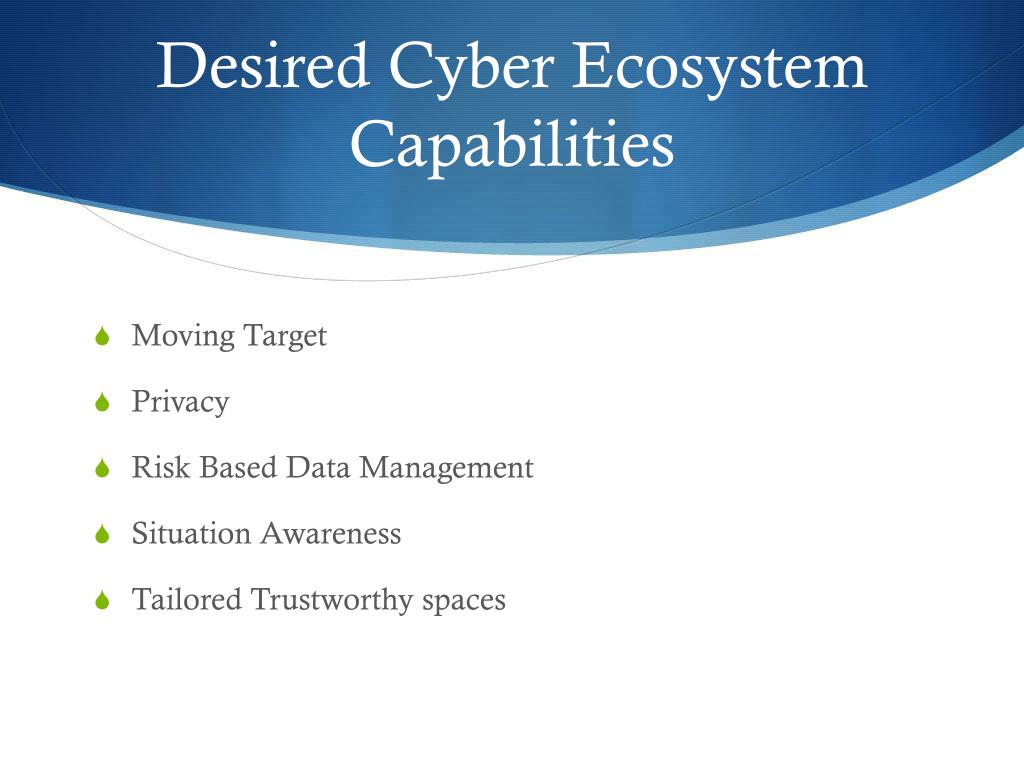 Desired Cyber Ecosystem Capabilities

Moving Target

Privacy

Risk Based Data Management

Situation Awareness

Tailored Trustworthy spaces